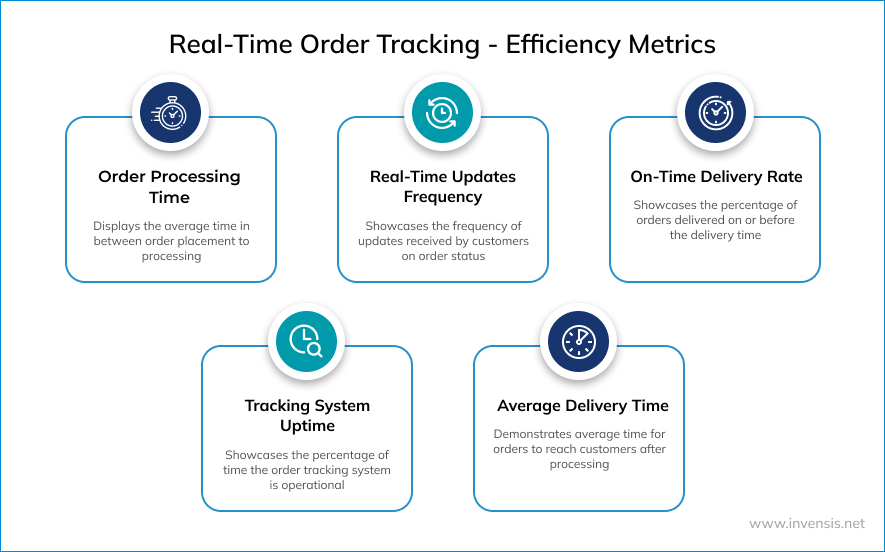 Real-Time Order Tracking - Efficiency Metrics

Order Processing Time

Displays the average time in between order placement to processing

Real-Time Updates Frequency

Showcases the frequency of updates received by customers on order status

On-Time Delivery Rate

Showcases the percentage of orders delivered on or before the delivery time

Tracking System Uptime

Showcases the percentage of time the order tracking system is operational

Average Delivery Time

Demonstrates average time for orders to reach customers after processing

www.invensis.net